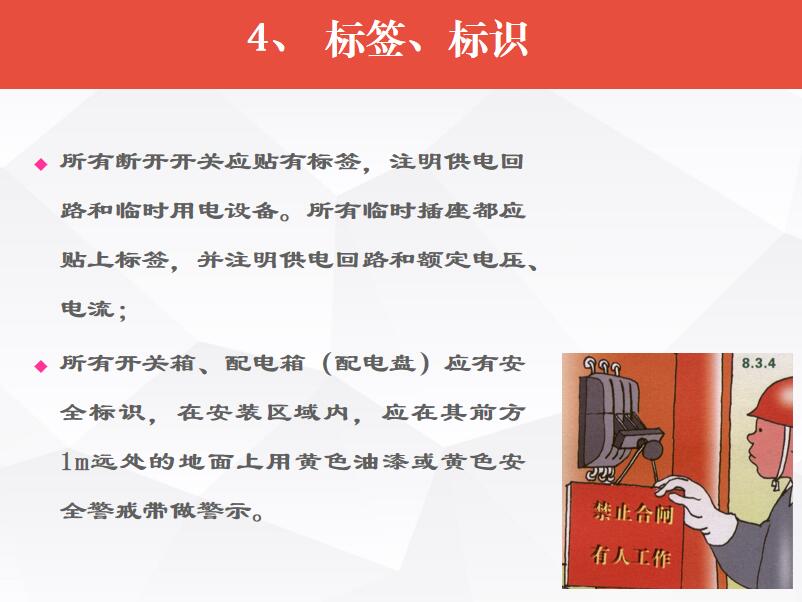 4、 标签、标识

◆ 所有断开开关应贴有标签，注明供电回路和临时用电设备。所有临时插座都应贴上标签，并注明供电回路和额定电压、电流；

◆ 所有开关箱、配电箱（配电盘）应有安全标识，在安装区域内，应在其前方1m远处的地面上用黄色油漆或黄色安全警戒带做警示。

8.3.4

禁止合闸
有人工作